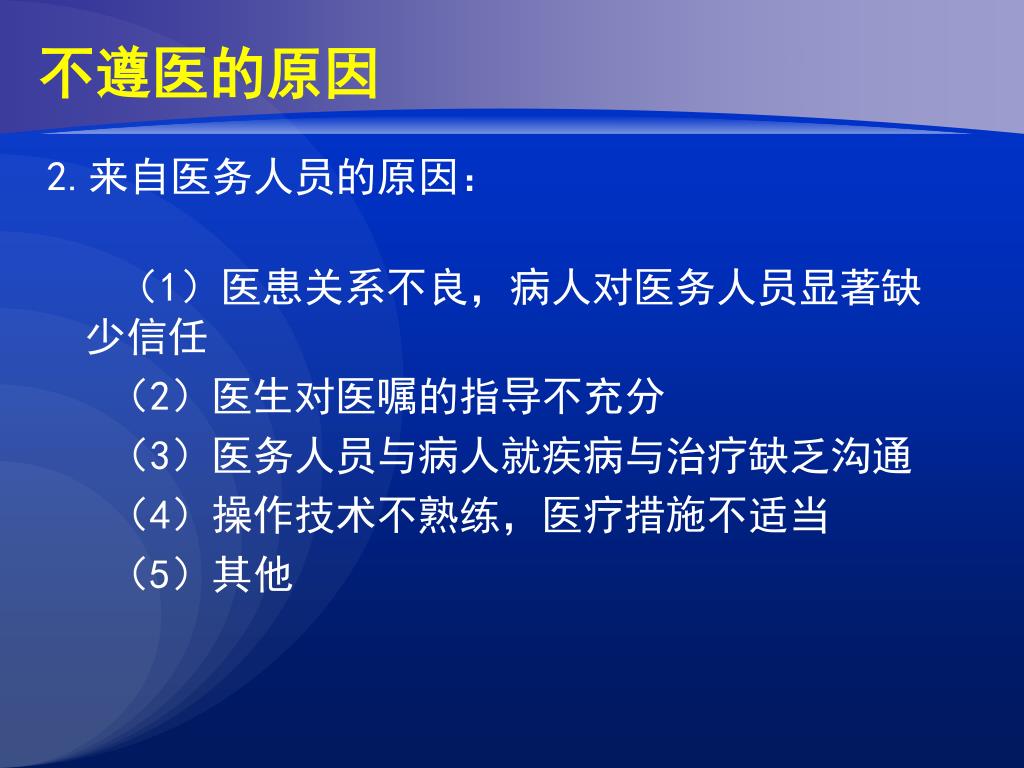 不遵医的原因

2.来自医务人员的原因：

（1）医患关系不良，病人对医务人员显著缺少信任

（2）医生对医嘱的指导不充分

（3）医务人员与病人就疾病与治疗缺乏沟通

（4）操作技术不熟练，医疗措施不适当

（5）其他